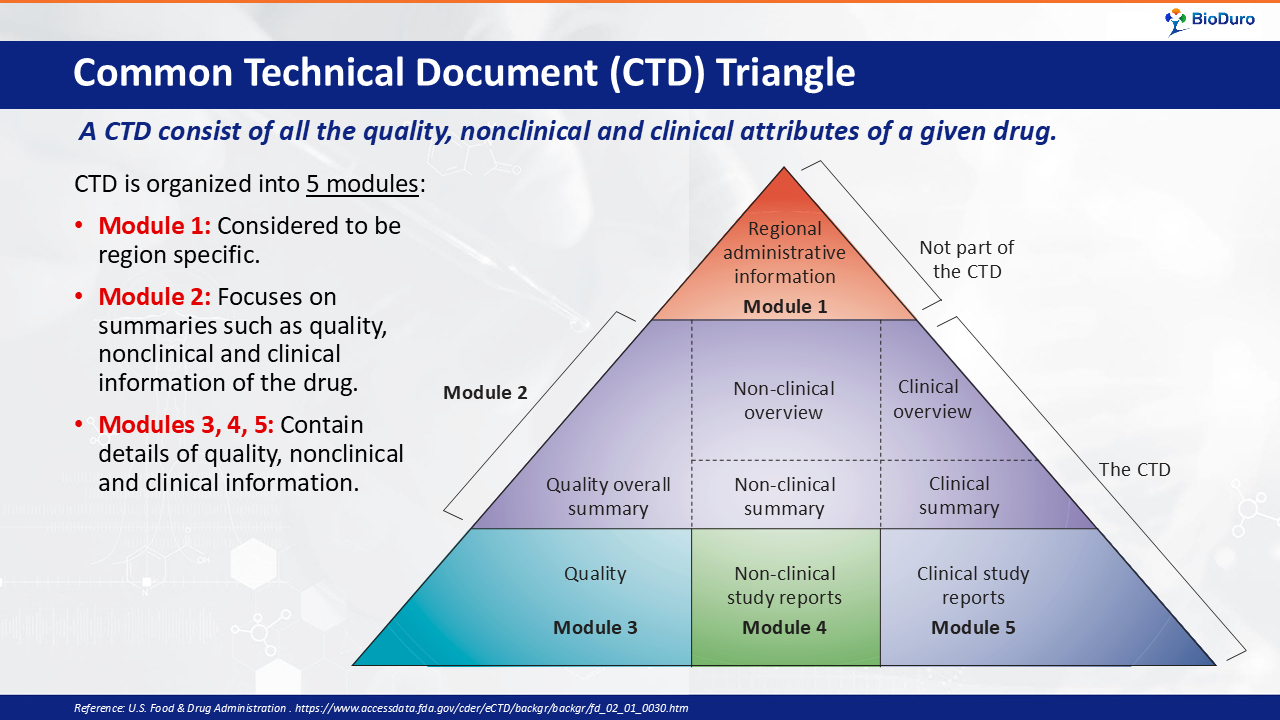 BioDuro

Common Technical Document (CTD) Triangle

A CTD consist of all the quality, nonclinical and clinical attributes of a given drug.

CTD is organized into 5 modules:

• Module 1: Considered to be region specific.

• Module 2: Focuses on summaries such as quality, nonclinical and clinical information of the drug.

• Modules 3, 4, 5: Contain details of quality, nonclinical and clinical information.

Regional administrative information
Module 1

Not part of the CTD

Module 2

Non-clinical overview

Clinical overview

Quality overall summary

Non-clinical summary

Clinical summary

The CTD

Quality
Module 3

Non-clinical study reports
Module 4

Clinical study reports
Module 5

Reference: U.S. Food & Drug Administration . https://www.accessdata.fda.gov/cder/eCTD/backgr/backgr/fd_02_01_0030.htm